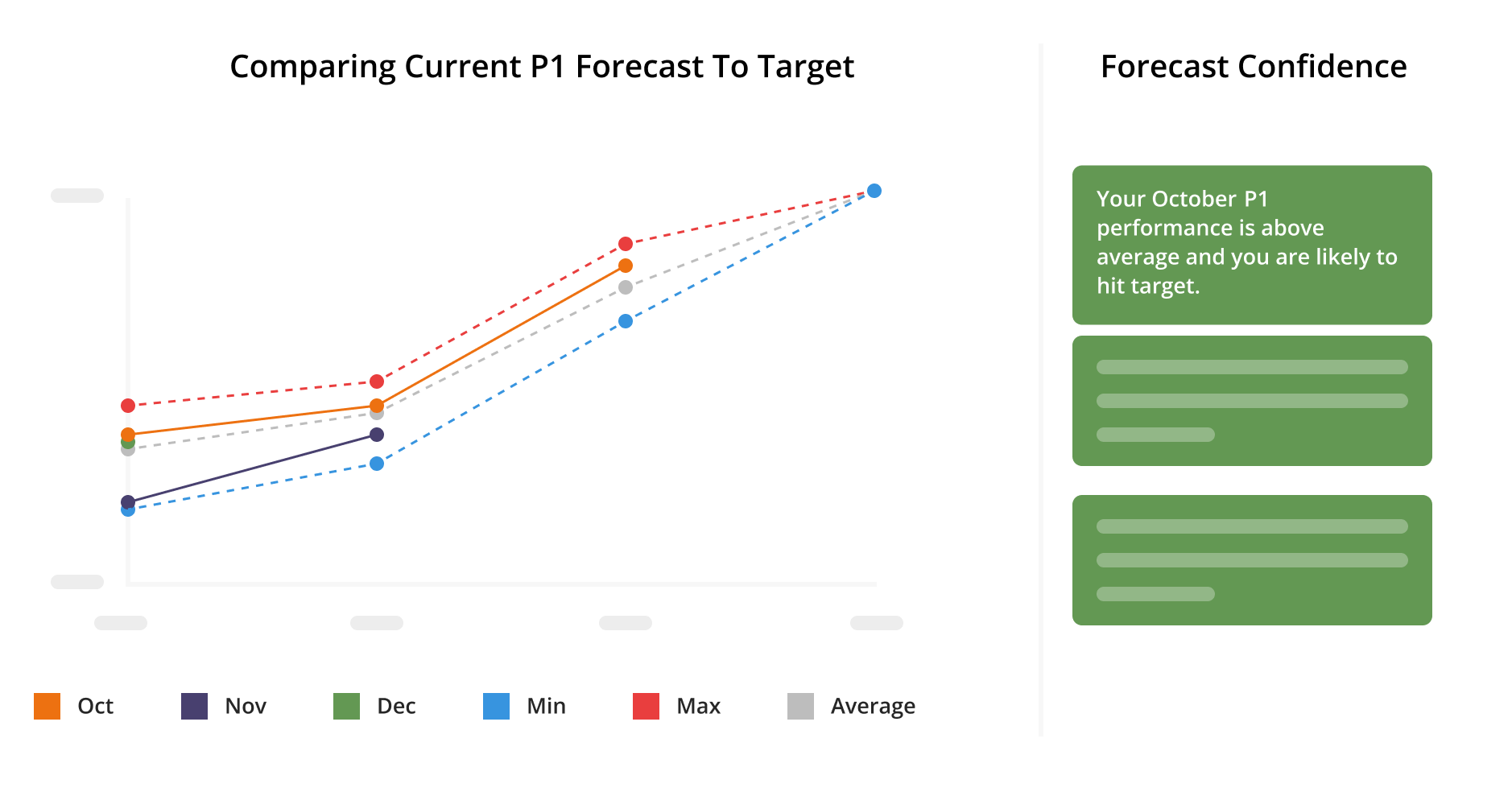 Comparing Current P1 Forecast To Target

Oct Nov Dec Min Max Average

Forecast Confidence

Your October P1 performance is above average and you are likely to hit target.